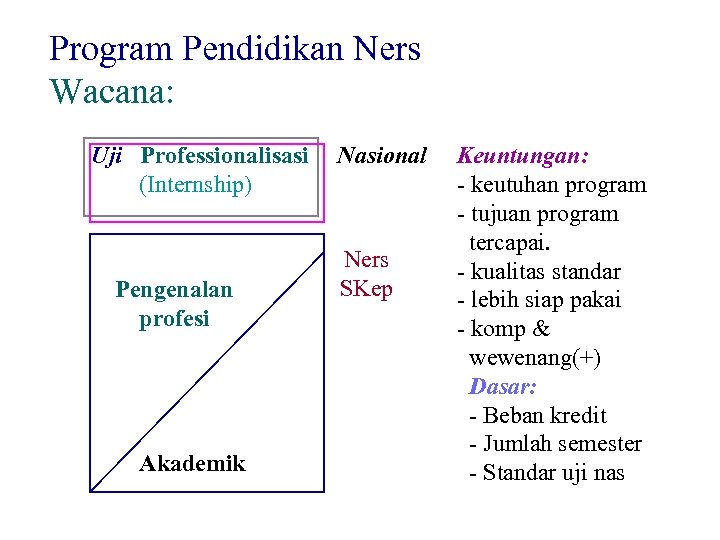 Program Pendidikan Ners
Wacana:

Uji Professionalisasi Nasional
(Internship)

Pengenalan profesi

Akademik

Ners
SKep

Keuntungan:
- keutuhan program
- tujuan program tercapai.
- kualitas standar
- lebih siap pakai
- komp & wewenang(+)

Dasar:
- Beban kredit
- Jumlah semester
- Standar uji nas